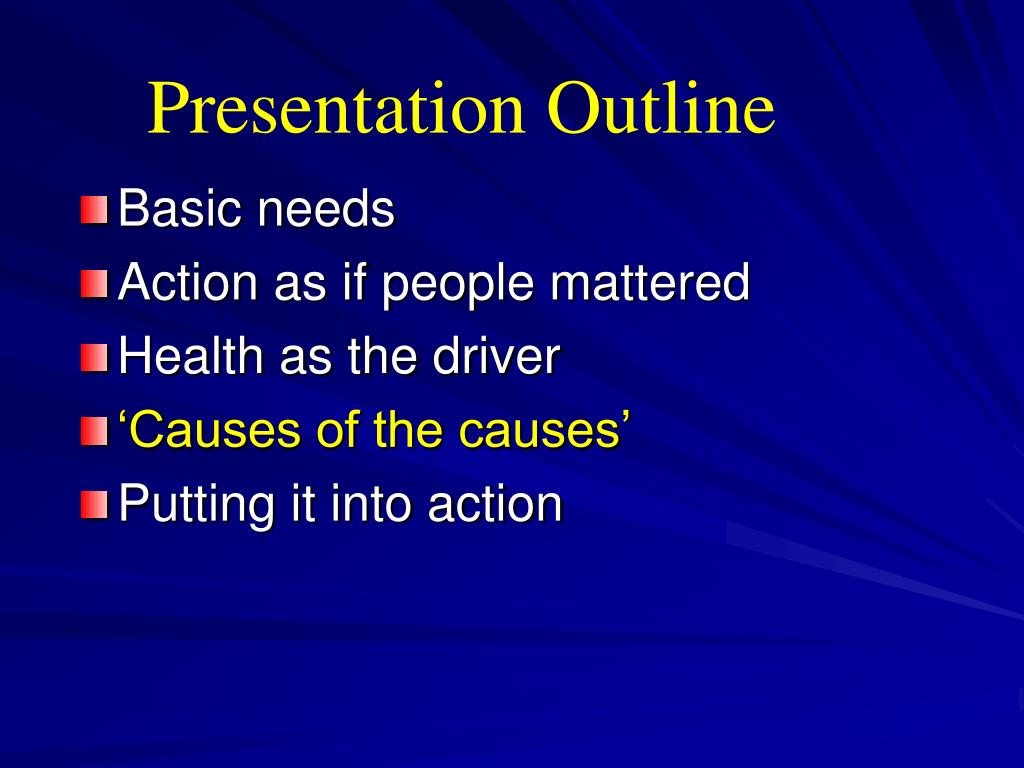 Presentation Outline

Basic needs
Action as if people mattered
Health as the driver
‘Causes of the causes’
Putting it into action